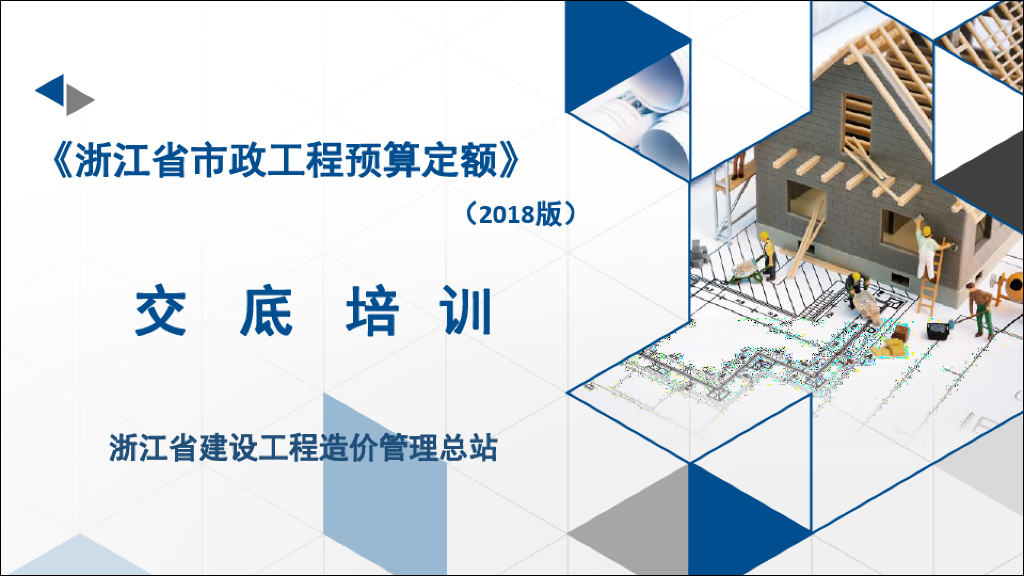 《浙江省市政工程预算定额》

（2018版）

交 底 培 训

浙江省建设工程造价管理总站